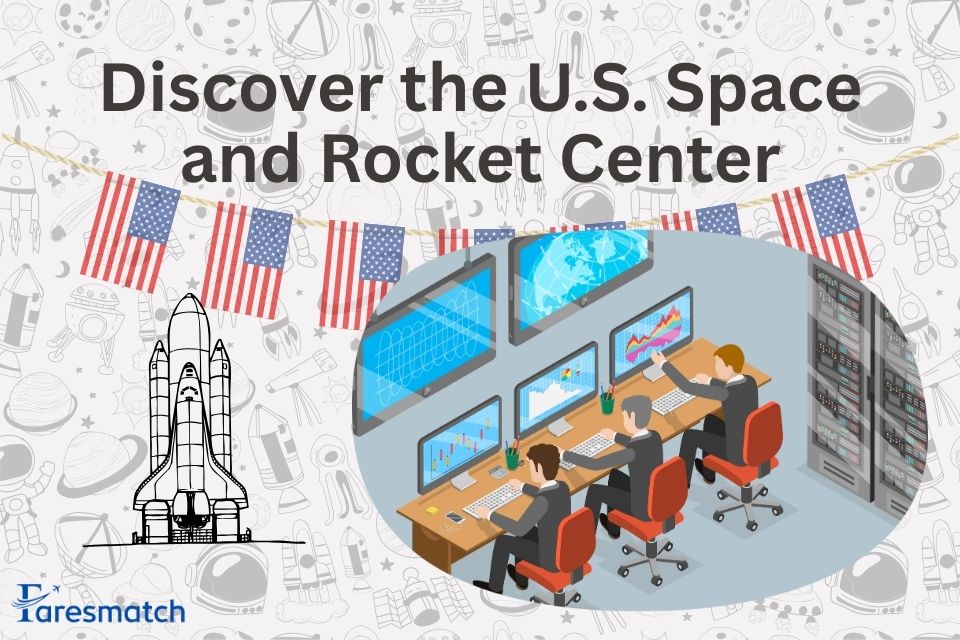 Discover the U.S. Space and Rocket Center

Faresmatch